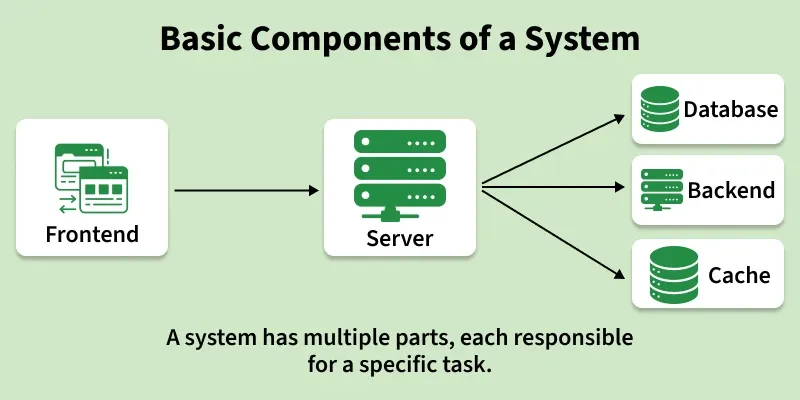 Basic Components of a System

Frontend

Server

Database

Backend

Cache

A system has multiple parts, each responsible for a specific task.